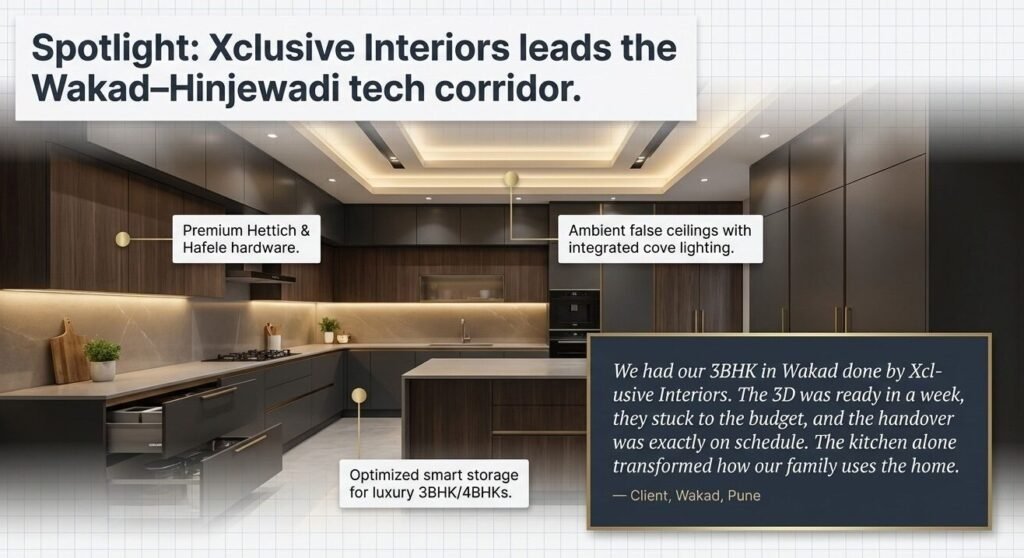 Spotlight: Xclusive Interiors leads the Wakad–Hinjewadi tech corridor.

Premium Hettich & Hafele hardware.

Ambient false ceilings with integrated cove lighting.

Optimized smart storage for luxury 3BHK/4BHKs.

We had our 3BHK in Wakad done by Xclusive Interiors. The 3D was ready in a week, they stuck to the budget, and the handover was exactly on schedule. The kitchen alone transformed how our family uses the home.

— Client, Wakad, Pune